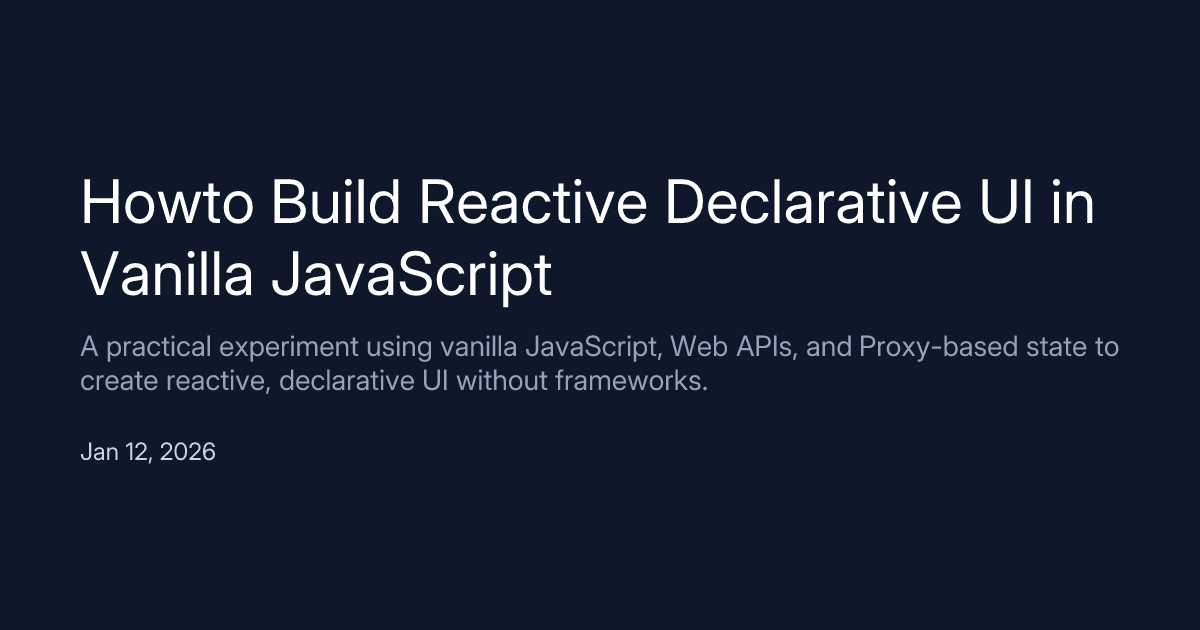 Howto Build Reactive Declarative UI in Vanilla JavaScript

A practical experiment using vanilla JavaScript, Web APIs, and Proxy-based state to create reactive, declarative UI without frameworks.

Jan 12, 2026